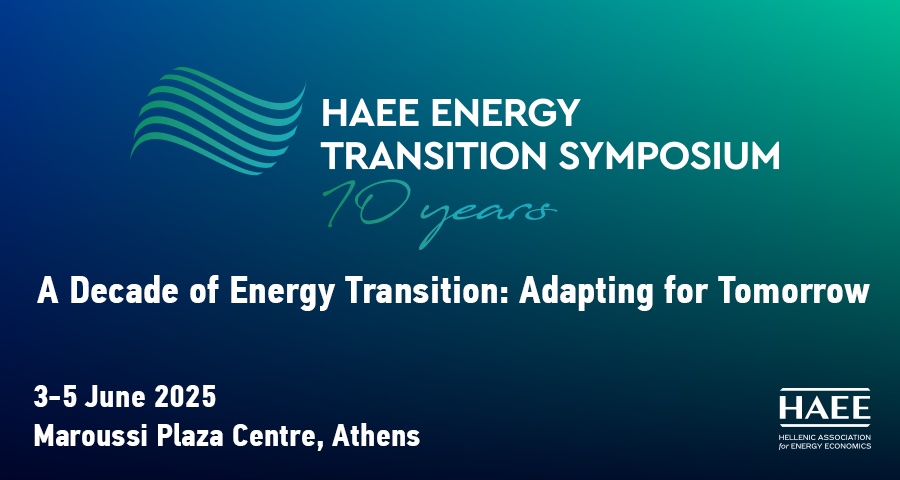 HAEE ENERGY TRANSITION SYMPOSIUM
10 years

A Decade of Energy Transition: Adapting for Tomorrow

3-5 June 2025
Maroussi Plaza Centre, Athens

HAEE
HELLENIC ASSOCIATION for ENERGY ECONOMICS